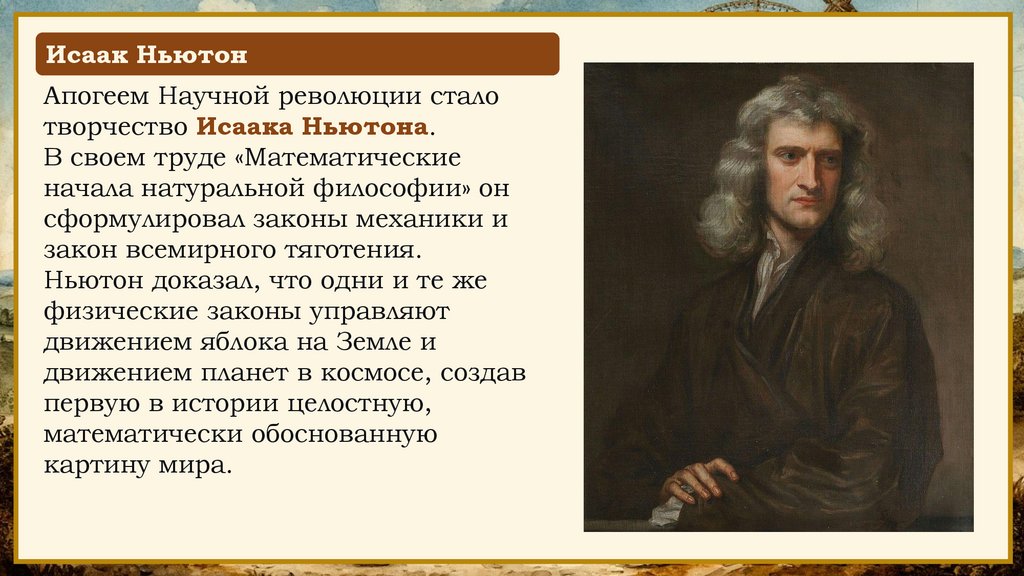 Исаак Ньютон

Апогеем Научной революции стало творчество Исаака Ньютона.
В своем труде «Математические начала натуральной философии» он сформулировал законы механики и закон всемирного тяготения.
Ньютон доказал, что одни и те же физические законы управляют движением яблока на Земле и движением планет в космосе, создав первую в истории целостную, математически обоснованную картину мира.